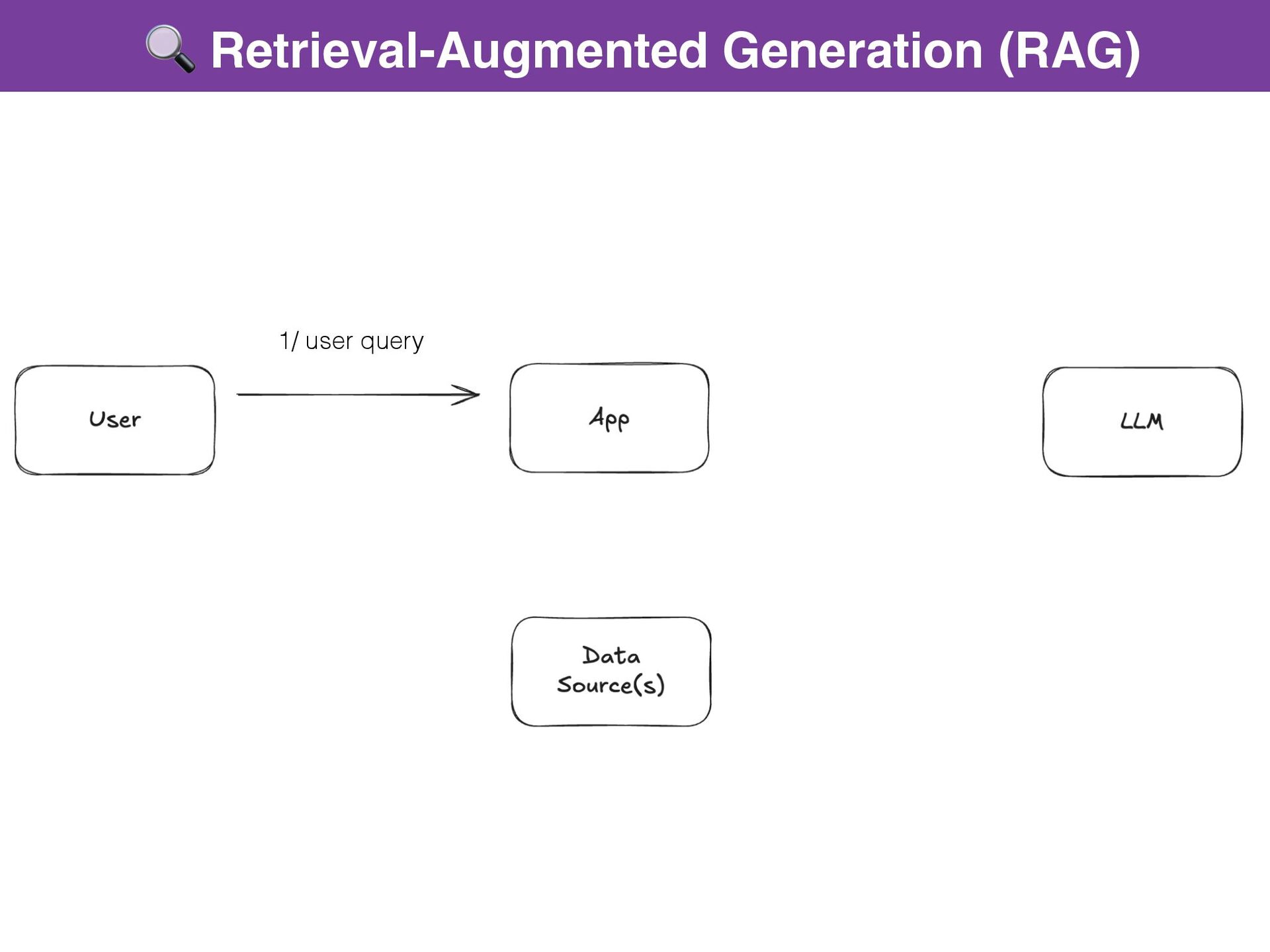 🔍 Retrieval-Augmented Generation (RAG)

1/ user query

User

App

LLM

Data Source(s)